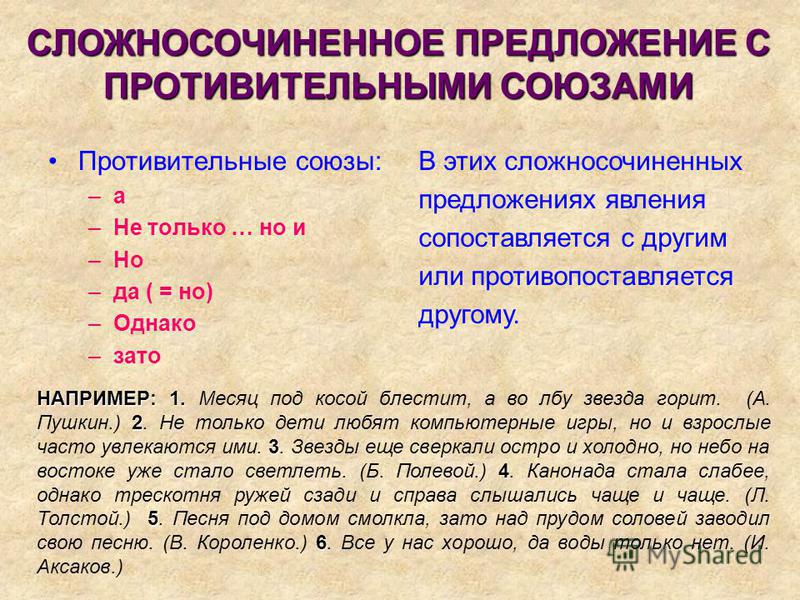 СЛОЖНОСОЧИНЕННОЕ ПРЕДЛОЖЕНИЕ С ПРОТИВИТЕЛЬНЫМИ СОЮЗАМИ

• Противительные союзы:
– а
– Не только … но и
– Но
– да ( = но)
– Однако
– зато

В этих сложносочиненных предложениях явления сопоставляется с другим или противопоставляется другому.

НАПРИМЕР: 1. Месяц под косой блестит, а во лбу звезда горит. (А. Пушкин.) 2. Не только дети любят компьютерные игры, но и взрослые часто увлекаются ими. 3. Звезды еще сверкали остро и холодно, но небо на востоке уже стало светлеть. (Б. Полевой.) 4. Канонада стала слабее, однако трескотня ружей сзади и справа слышались чаще и чаще. (Л. Толстой.) 5. Песня под домом смолкла, зато над прудом соловей заводил свою песню. (В. Короленко.) 6. Все у нас хорошо, да воды только нет. (И. Аксаков.)

MyShared